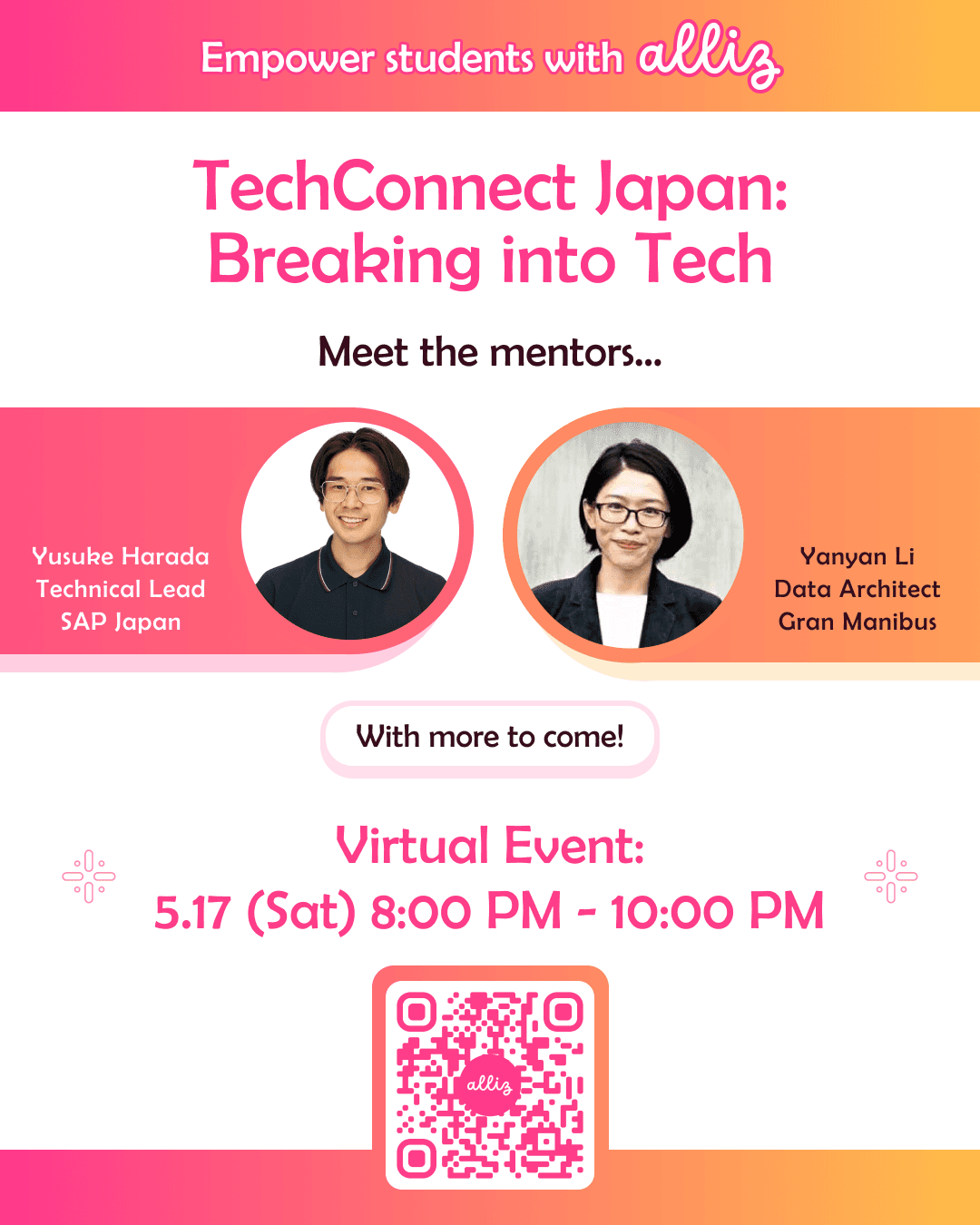 Empower students with alliz

TechConnect Japan: Breaking into Tech

Meet the mentors...

Yusuke Harada
Technical Lead
SAP Japan

Yanyan Li
Data Architect
Gran Manibus

With more to come!

Virtual Event:
5.17 (Sat) 8:00 PM - 10:00 PM

alliz